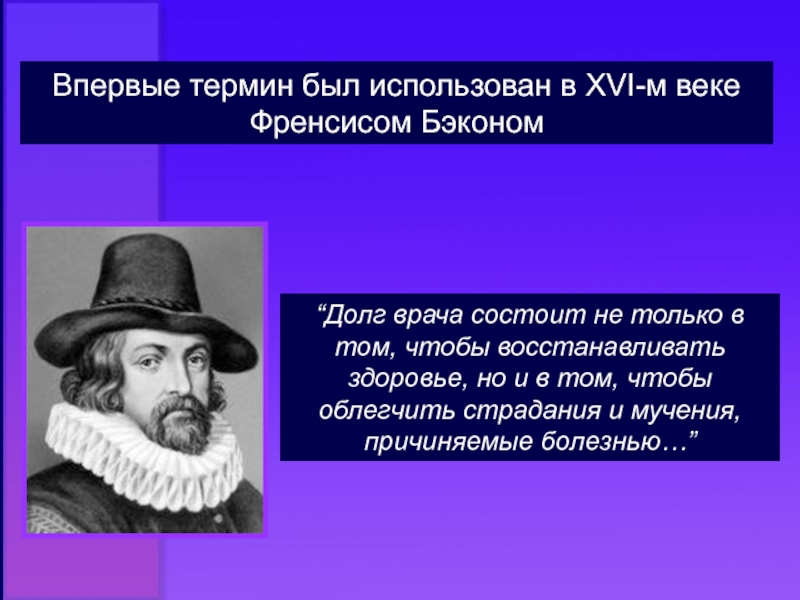 Впервые термин был использован в XVI-м веке Френсисом Бэконом

“Долг врача состоит не только в том, чтобы восстанавливать здоровье, но и в том, чтобы облегчить страдания и мучения, причиняемые болезнью…”